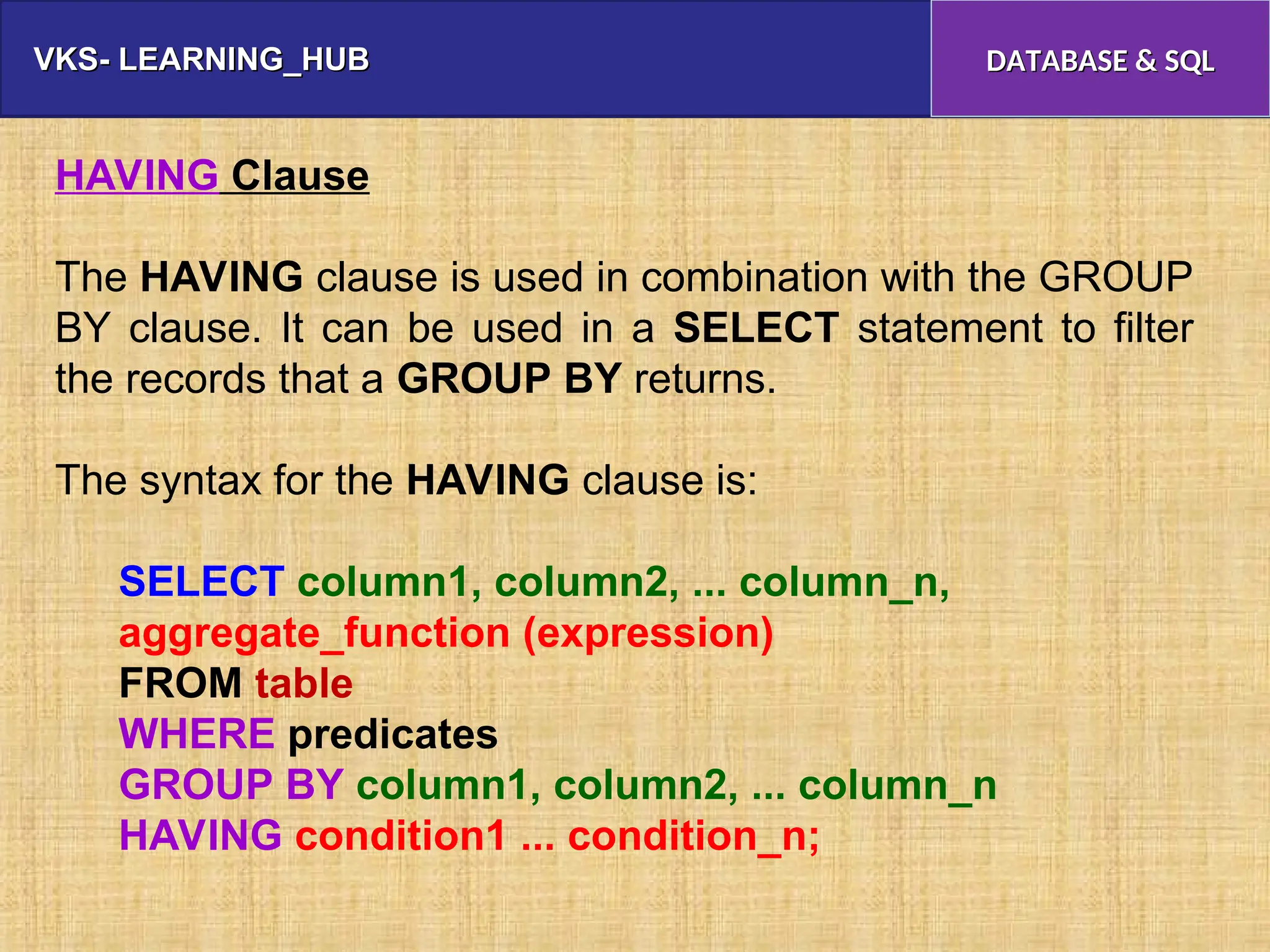 VKS- LEARNING_HUB

DATABASE & SQL

HAVING Clause

The HAVING clause is used in combination with the GROUP BY clause. It can be used in a SELECT statement to filter the records that a GROUP BY returns.

The syntax for the HAVING clause is:

SELECT column1, column2, ... column_n,
aggregate_function (expression)
FROM table
WHERE predicates
GROUP BY column1, column2, ... column_n
HAVING condition1 ... condition_n;